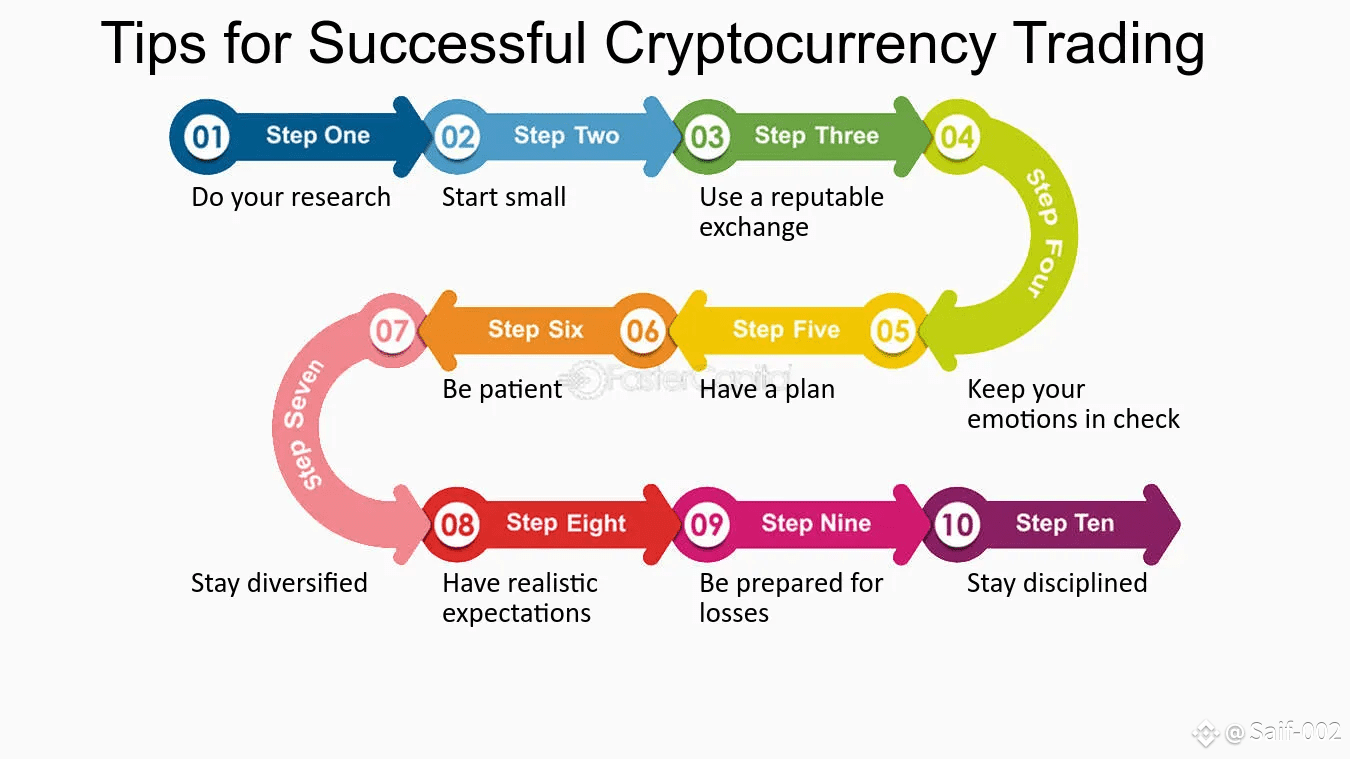 Tips for Successful Cryptocurrency Trading

01 Step One
Do your research

02 Step Two
Start small

03 Step Three
Use a reputable exchange

04 Step Four
Keep your emotions in check

05 Step Five
Have a plan

06 Step Six
Be patient

07 Step Seven
Stay diversified

08 Step Eight
Have realistic expectations

09 Step Nine
Be prepared for losses

10 Step Ten
Stay disciplined

FasterCapital

@ Saif-002